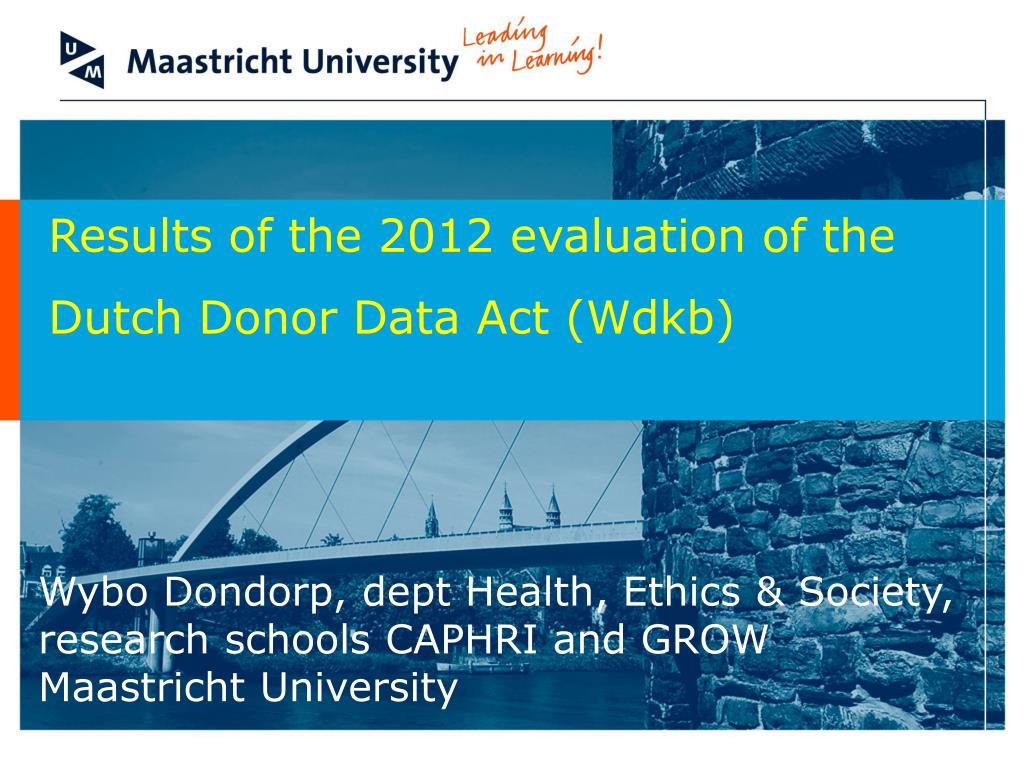 UM Maastricht University Leading in Learning!

Results of the 2012 evaluation of the Dutch Donor Data Act (Wdkb)

Wybo Dondorp, dept Health, Ethics & Society, research schools CAPHRI and GROW Maastricht University